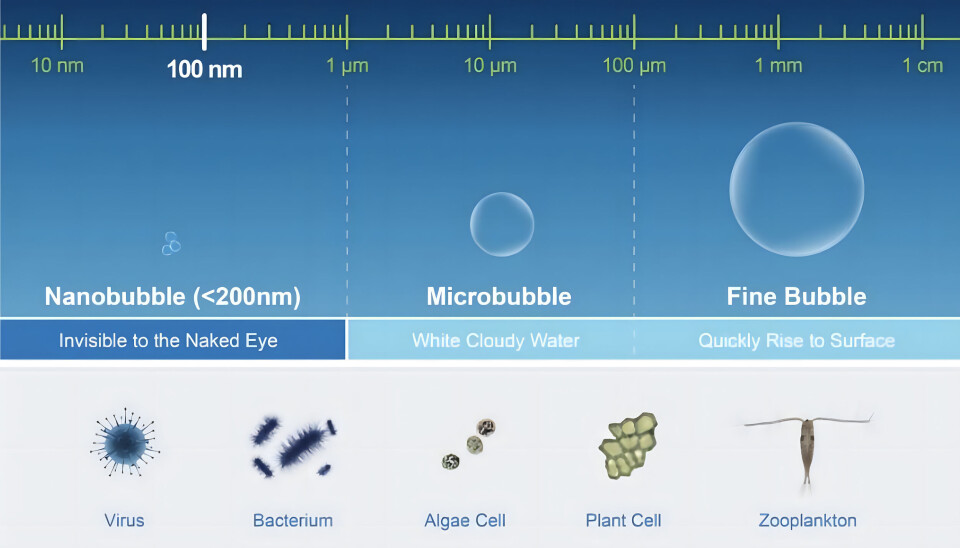 10 nm 100 nm 1 µm 10 µm 100 µm 1 mm 1 cm

Nanobubble (<200nm)
Microbubble
Fine Bubble

Invisible to the Naked Eye
White Cloudy Water
Quickly Rise to Surface

Virus
Bacterium
Algae Cell
Plant Cell
Zooplankton